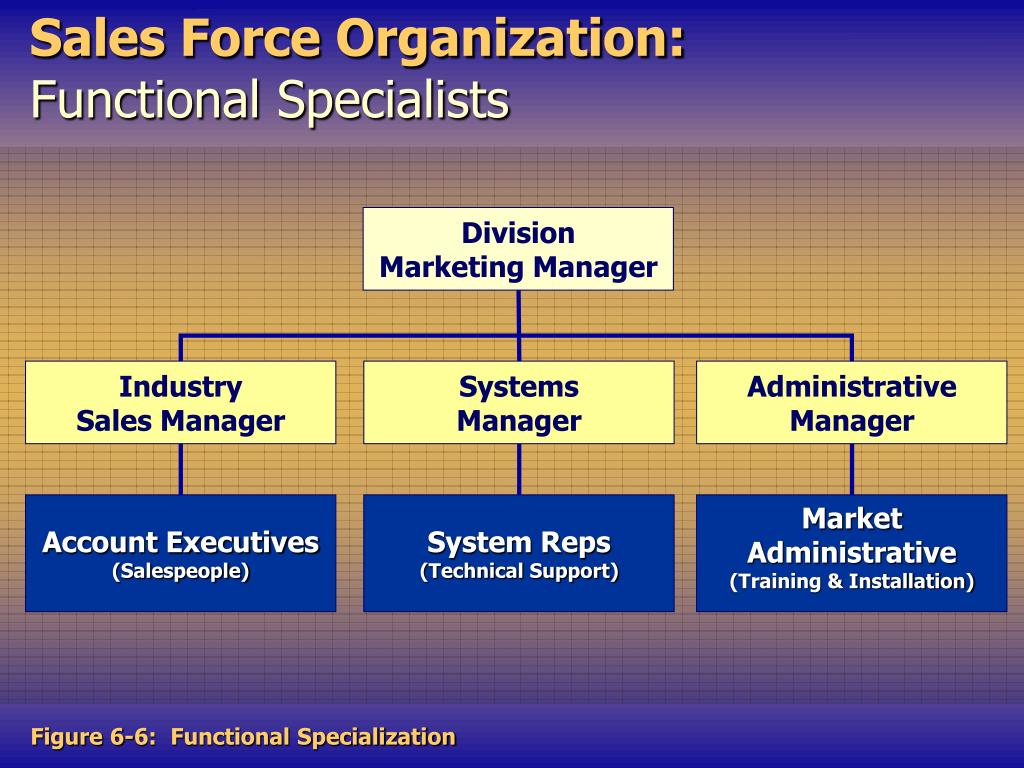 Sales Force Organization:
Functional Specialists

Division
Marketing Manager

Industry
Sales Manager

Systems
Manager

Administrative
Manager

Account Executives
(Salespeople)

System Reps
(Technical Support)

Market
Administrative
(Training & Installation)

Figure 6-6: Functional Specialization